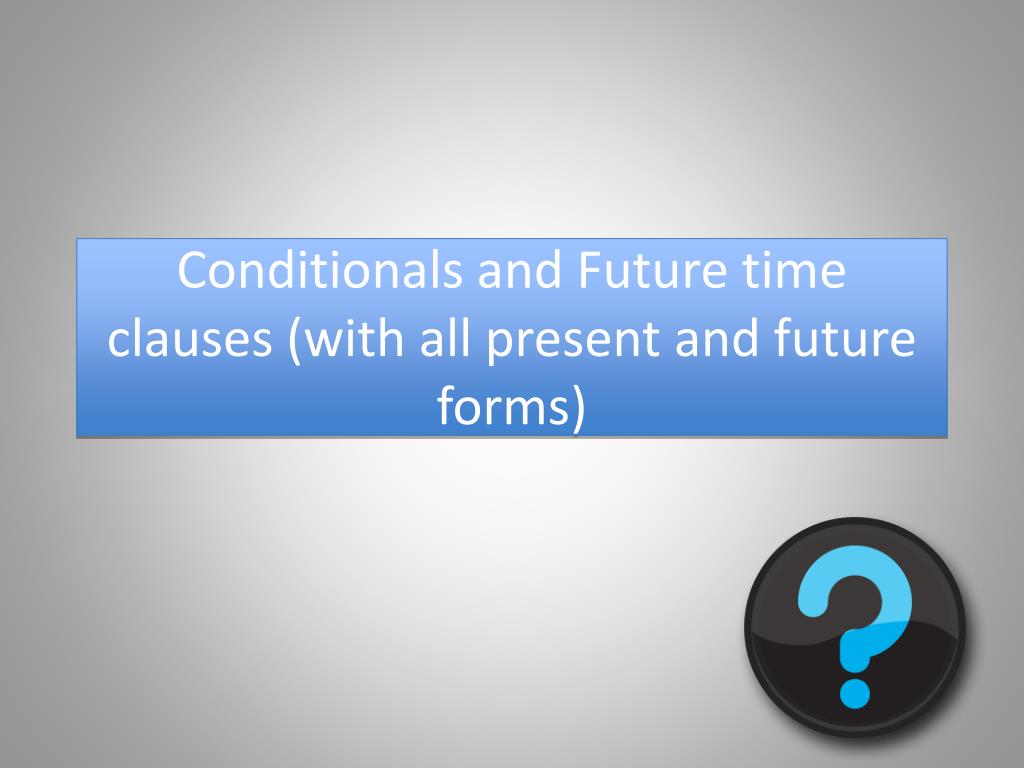 Conditionals and Future time clauses (with all present and future forms)

?